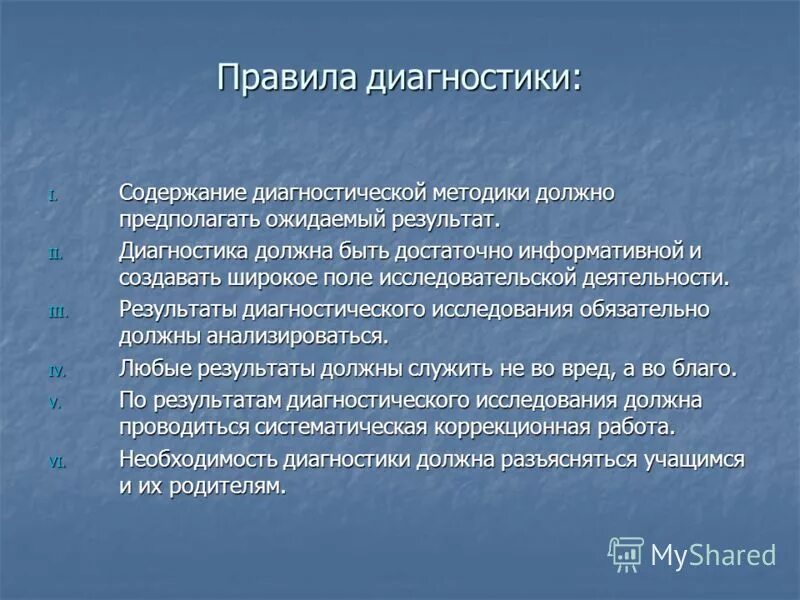 Правила диагностики:

I. Содержание диагностической методики должно предполагать ожидаемый результат.

II. Диагностика должна быть достаточно информативной и создавать широкое поле исследовательской деятельности.

III. Результаты диагностического исследования обязательно должны анализироваться.

IV. Любые результаты должны служить не во вред, а во благо.

V. По результатам диагностического исследования должна проводиться систематическая коррекционная работа.

VI. Необходимость диагностики должна разъясняться учащимся и их родителям.

MyShared